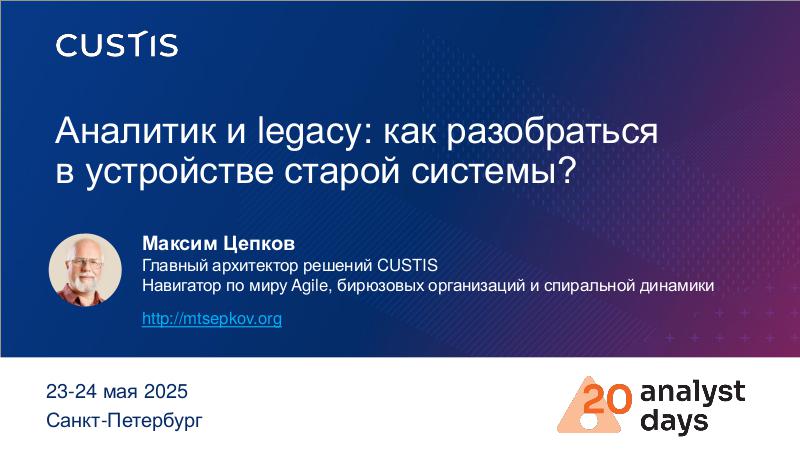 CUSTIS

Аналитик и legacy: как разобраться в устройстве старой системы?

Максим Цепков
Главный архитектор решений CUSTIS
Навигатор по миру Agile, бирюзовых организаций и спиральной динамики

http://mtsepkov.org

23-24 мая 2025
Санкт-Петербург

20 analyst days